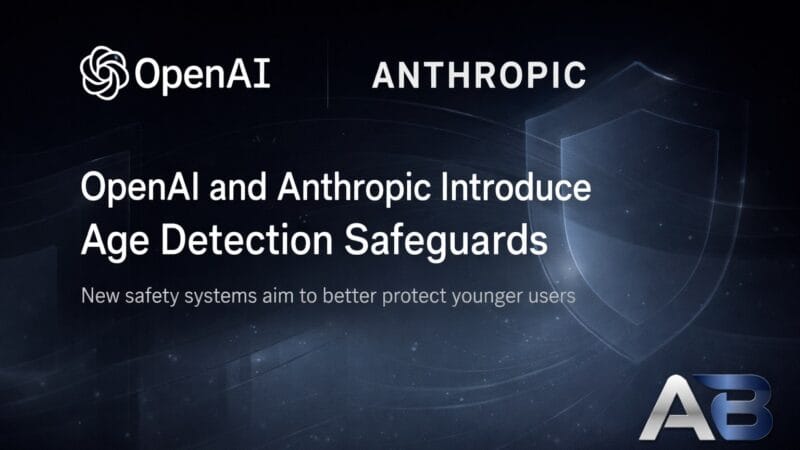 OpenAI ANTHROPIC

OpenAI and Anthropic Introduce Age Detection Safeguards

New safety systems aim to better protect younger users

AB